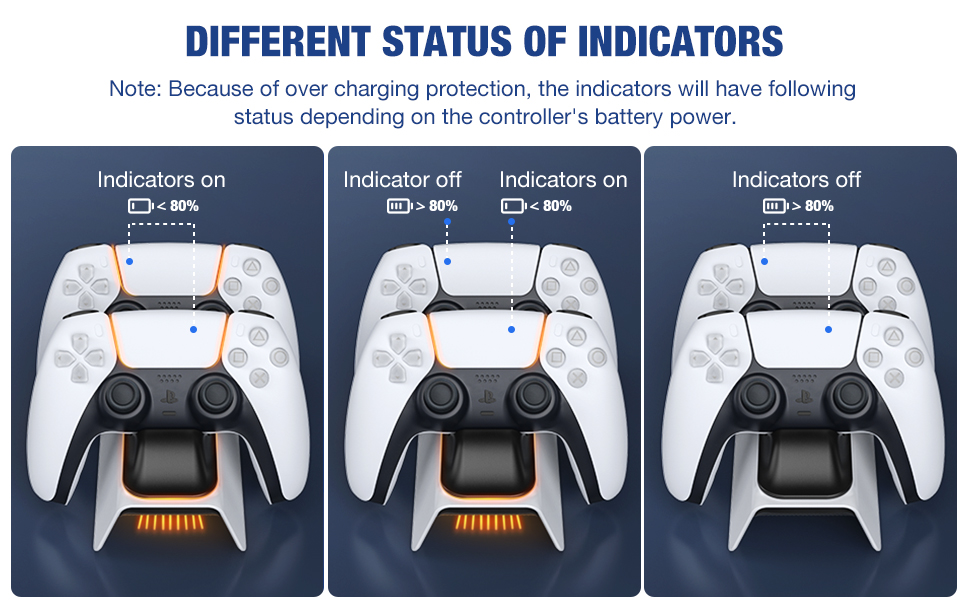 DIFFERENT STATUS OF INDICATORS

Note: Because of over charging protection, the indicators will have following status depending on the controller's battery power.

Indicators on
< 80%

Indicator off
> 80%

Indicators on
< 80%

Indicators off
> 80%